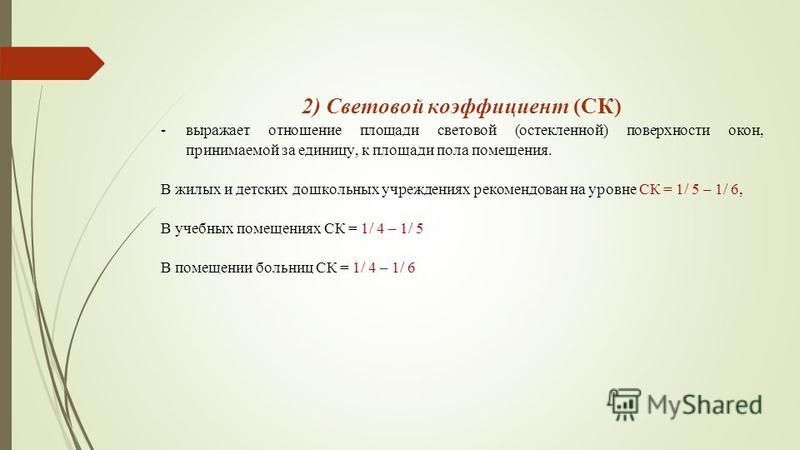 2) Световой коэффициент (СК)

- выражает отношение площади световой (остекленной) поверхности окон, принимаемой за единицу, к площади пола помещения.

В жилых и детских дошкольных учреждениях рекомендован на уровне СК = 1/ 5 – 1/ 6,

В учебных помещениях СК = 1/ 4 – 1/ 5

В помещении больниц СК = 1/ 4 – 1/ 6

MyShared